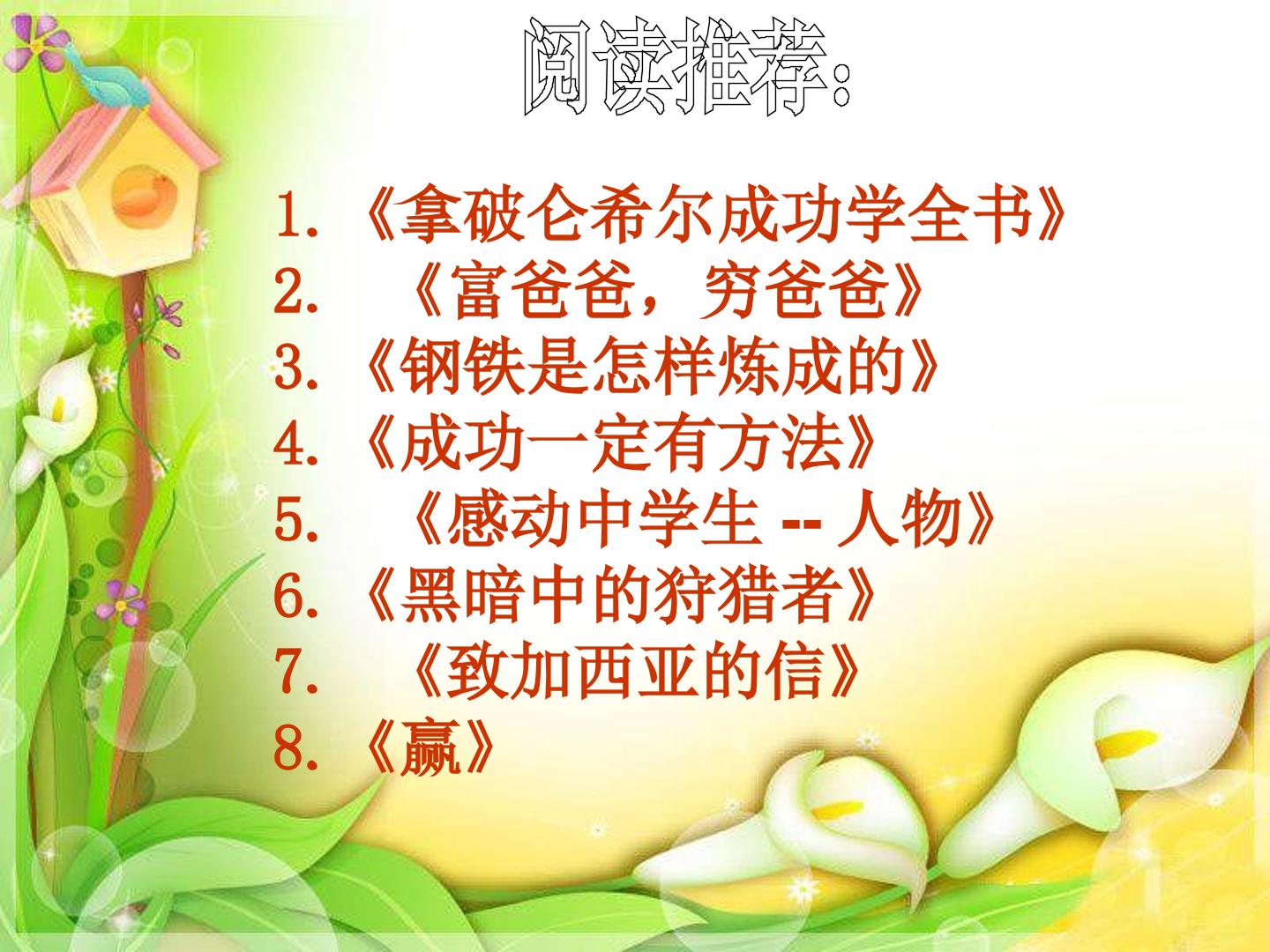 阅读推荐:

1.《拿破仑希尔成功学全书》
2.《富爸爸，穷爸爸》
3.《钢铁是怎样炼成的》
4.《成功一定有方法》
5.《感动中学生--人物》
6.《黑暗中的狩猎者》
7.《致加西亚的信》
8.《赢》